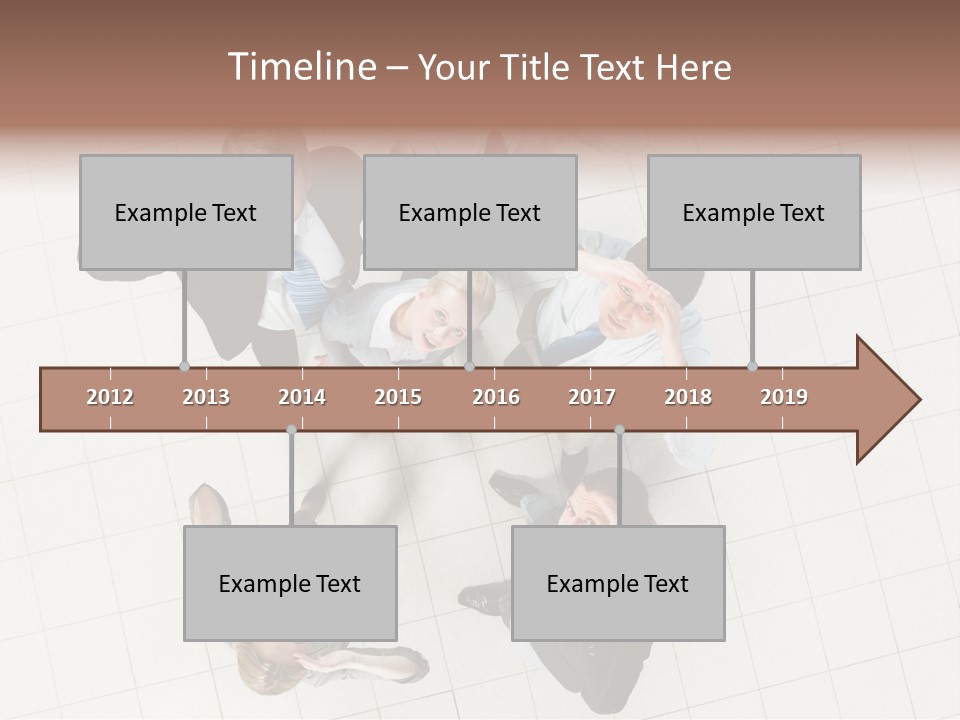 Timeline – Your Title Text Here

Example Text

Example Text

Example Text

2012 2013 2014 2015 2016 2017 2018 2019

Example Text

Example Text